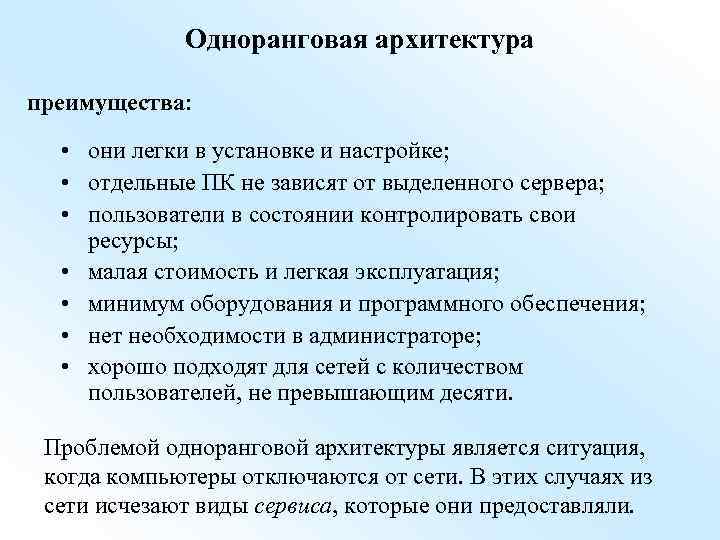 Одноранговая архитектура

преимущества:

• они легки в установке и настройке;
• отдельные ПК не зависят от выделенного сервера;
• пользователи в состоянии контролировать свои ресурсы;
• малая стоимость и легкая эксплуатация;
• минимум оборудования и программного обеспечения;
• нет необходимости в администраторе;
• хорошо подходят для сетей с количеством пользователей, не превышающим десяти.

Проблемой одноранговой архитектуры является ситуация, когда компьютеры отключаются от сети. В этих случаях из сети исчезают виды сервиса, которые они предоставляли.